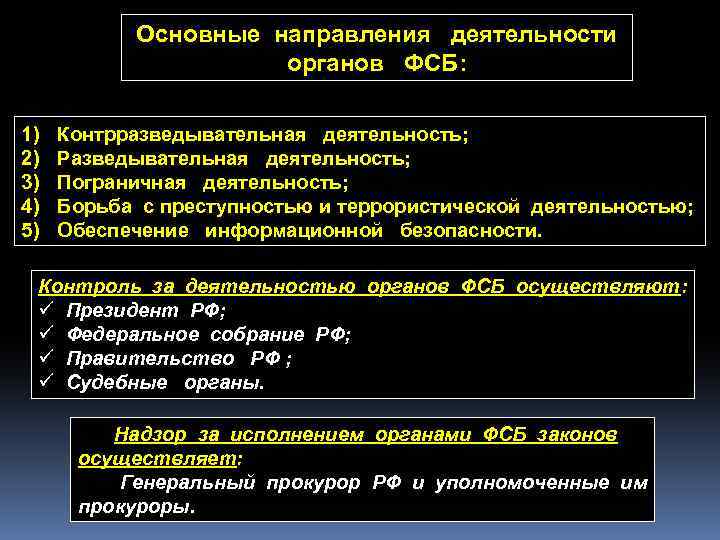 Основные направления деятельности органов ФСБ:

1) Контрразведывательная деятельность;
2) Разведывательная деятельность;
3) Пограничная деятельность;
4) Борьба с преступностью и террористической деятельностью;
5) Обеспечение информационной безопасности.

Контроль за деятельностью органов ФСБ осуществляют:
✓ Президент РФ;
✓ Федеральное собрание РФ;
✓ Правительство РФ ;
✓ Судебные органы.

Надзор за исполнением органами ФСБ законов осуществляет:
Генеральный прокурор РФ и уполномоченные им прокуроры.